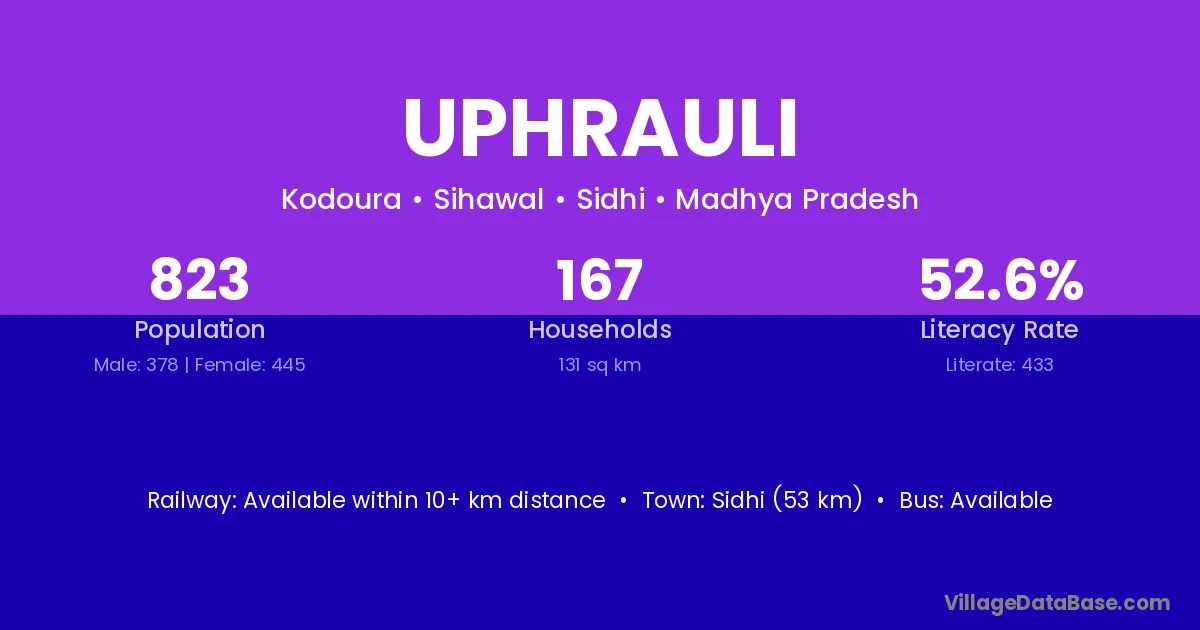 UPHRAULI

Kodoura • Sihawal • Sidhi • Madhya Pradesh

823
Population
Male: 378 | Female: 445

167
Households
131 sq km

52.6%
Literacy Rate
Literate: 433

Railway: Available within 10+ km distance • Town: Sidhi (53 km) • Bus: Available

VillageDataBase.com